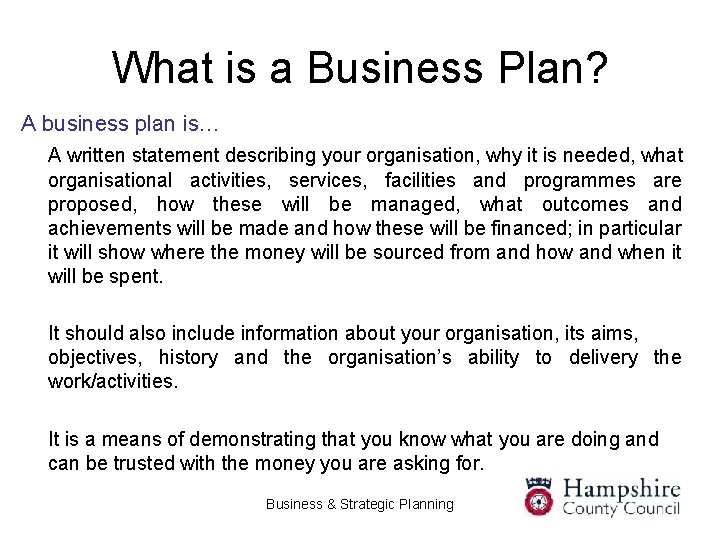 What is a Business Plan?

A business plan is…

A written statement describing your organisation, why it is needed, what organisational activities, services, facilities and programmes are proposed, how these will be managed, what outcomes and achievements will be made and how these will be financed; in particular it will show where the money will be sourced from and how and when it will be spent.

It should also include information about your organisation, its aims, objectives, history and the organisation's ability to delivery the work/activities.

It is a means of demonstrating that you know what you are doing and can be trusted with the money you are asking for.

Business & Strategic Planning

Hampshire County Council